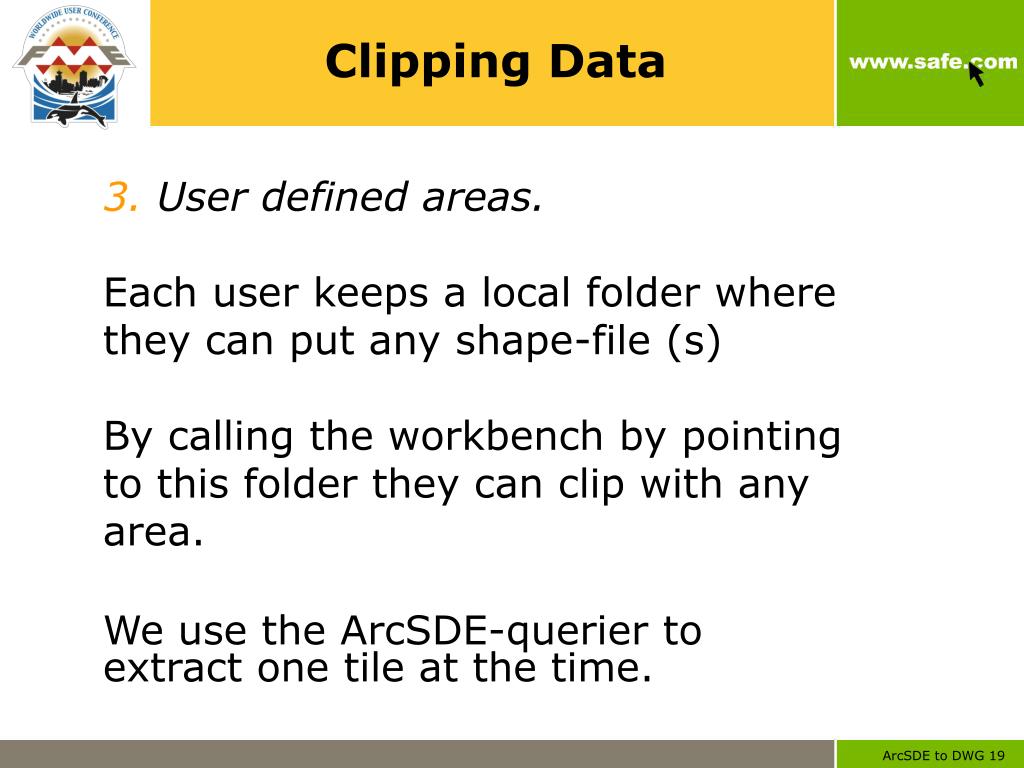 WORLDWIDE USER CONFERENCE
FME

Clipping Data

www.safe.com

3. User defined areas.

Each user keeps a local folder where they can put any shape-file (s)

By calling the workbench by pointing to this folder they can clip with any area.

We use the ArcSDE-querier to extract one tile at the time.

ArcSDE to DWG 19